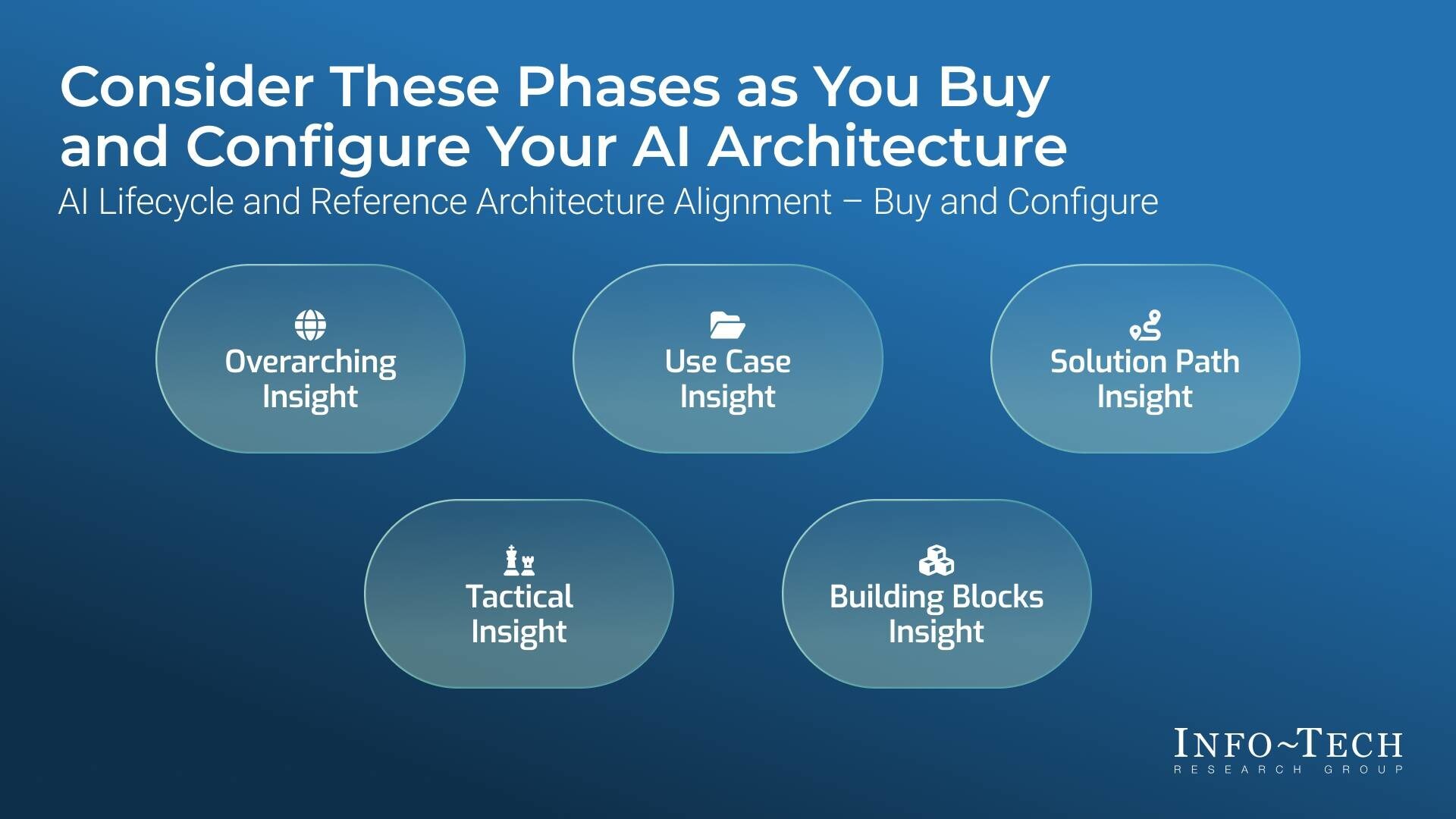 Consider These Phases as You Buy and Configure Your AI Architecture

AI Lifecycle and Reference Architecture Alignment – Buy and Configure

Overarching Insight

Use Case Insight

Solution Path Insight

Tactical Insight

Building Blocks Insight

INFO~TECH
RESEARCH GROUP